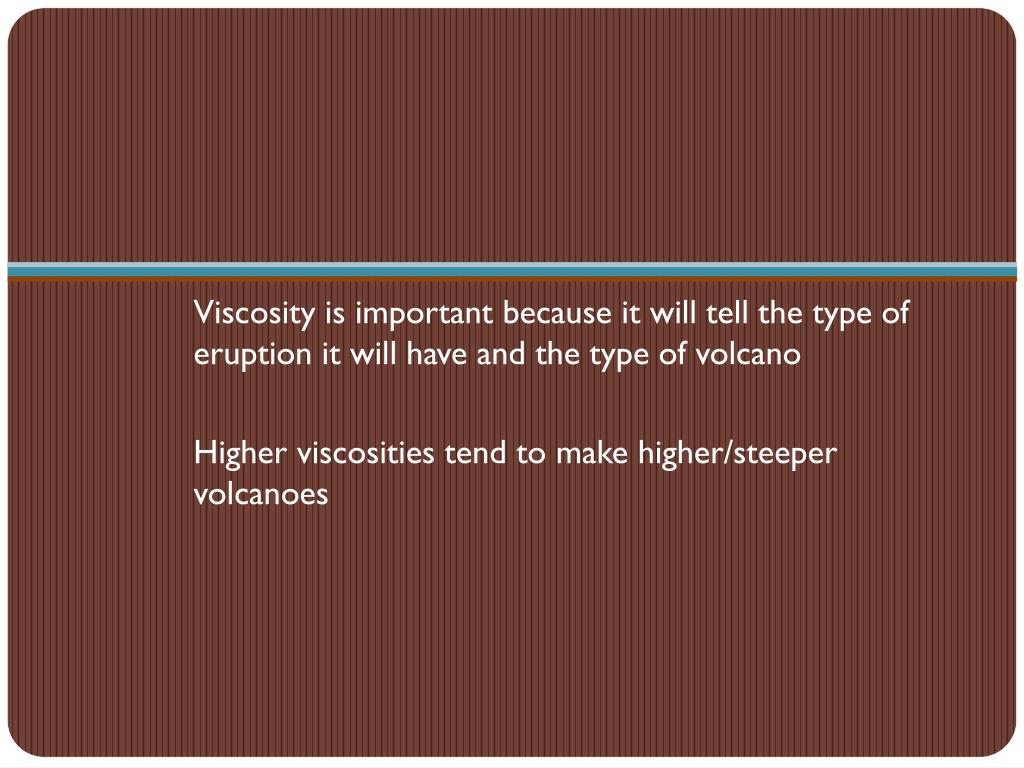 Viscosity is important because it will tell the type of eruption it will have and the type of volcano

Higher viscosities tend to make higher/steeper volcanoes